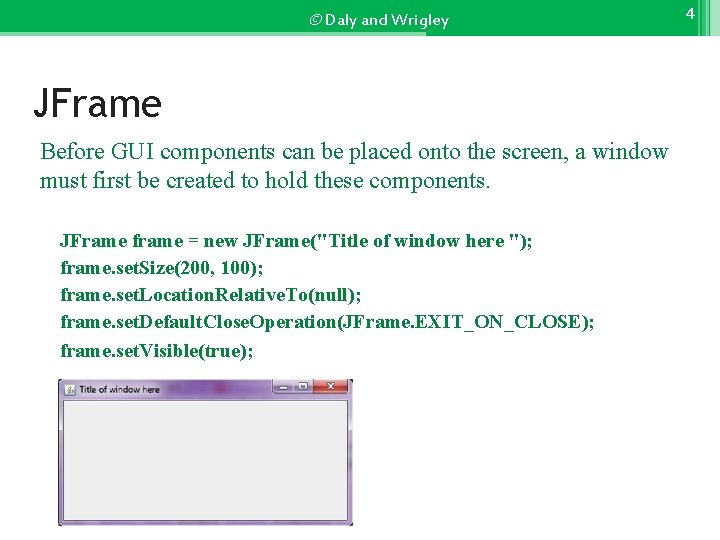 © Daly and Wrigley

4

JFrame

Before GUI components can be placed onto the screen, a window must first be created to hold these components.

JFrame frame = new JFrame("Title of window here ");
frame.setSize(200, 100);
frame.setLocationRelativeTo(null);
frame.setDefaultCloseOperation(JFrame.EXIT_ON_CLOSE);
frame.setVisible(true);

Title of window here